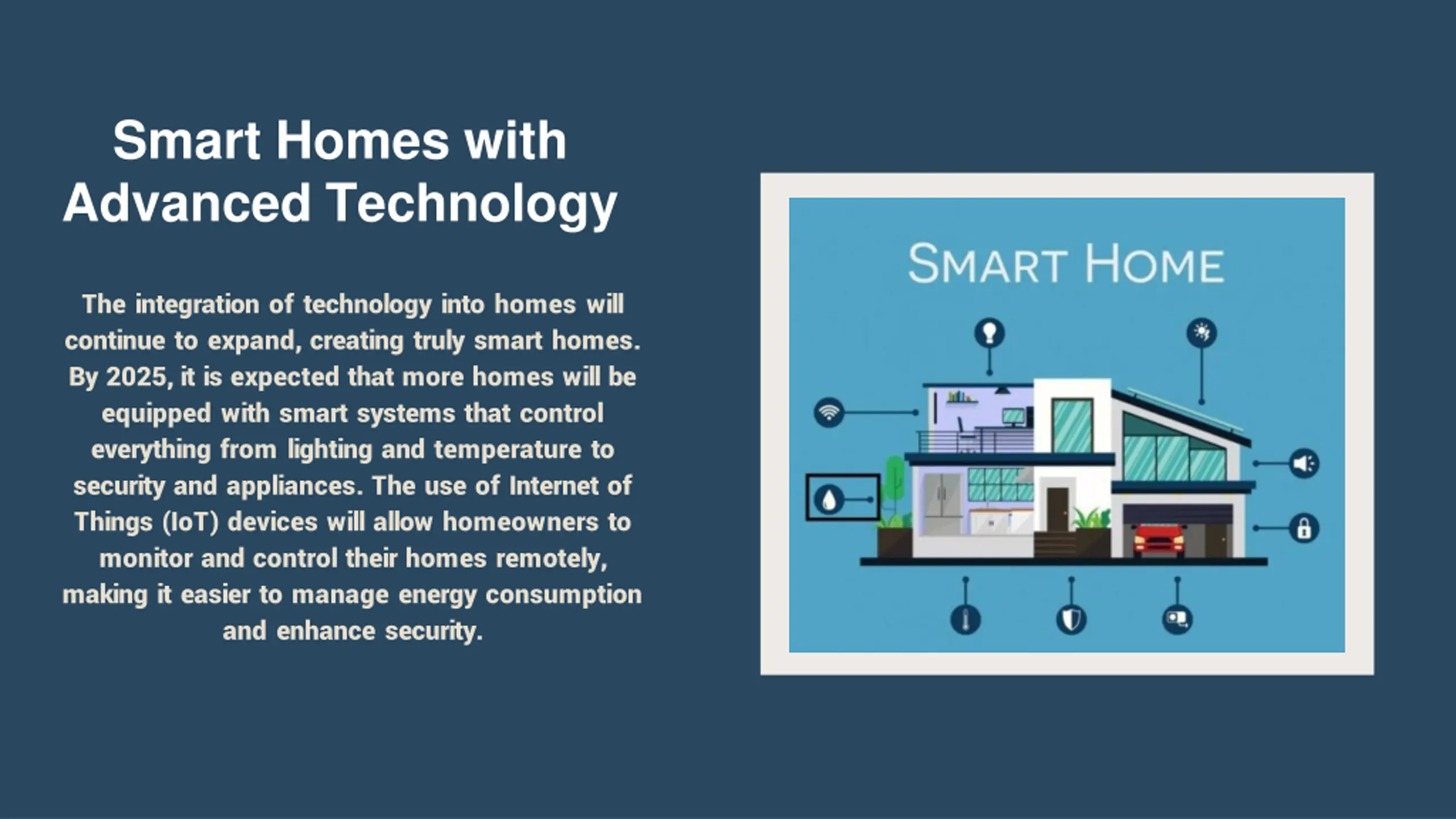 Smart Homes with Advanced Technology

The integration of technology into homes will continue to expand, creating truly smart homes. By 2025, it is expected that more homes will be equipped with smart systems that control everything from lighting and temperature to security and appliances. The use of Internet of Things (IoT) devices will allow homeowners to monitor and control their homes remotely, making it easier to manage energy consumption and enhance security.

SMART HOME